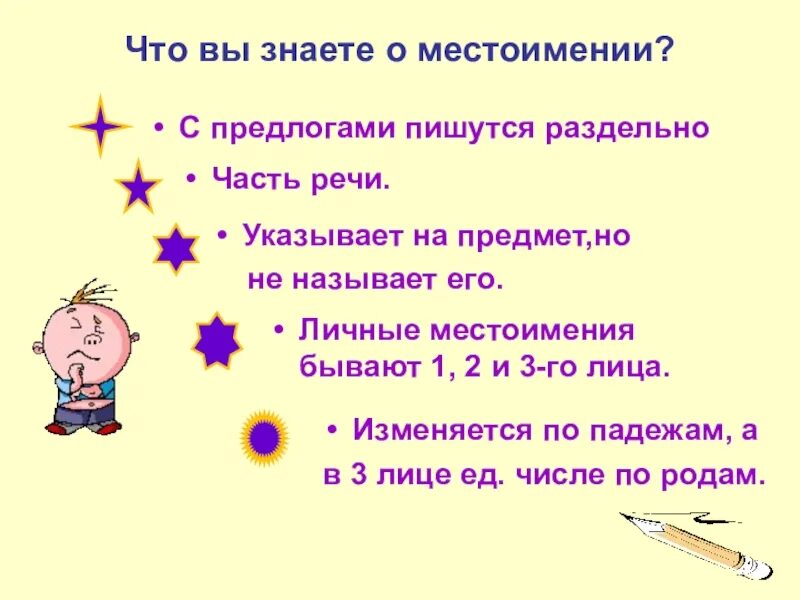 Что вы знаете о местоимении?

• С предлогами пишутся раздельно

• Часть речи.

• Указывает на предмет,но не называет его.

• Личные местоимения бывают 1, 2 и 3-го лица.

• Изменяется по падежам, а в 3 лице ед. числе по родам.